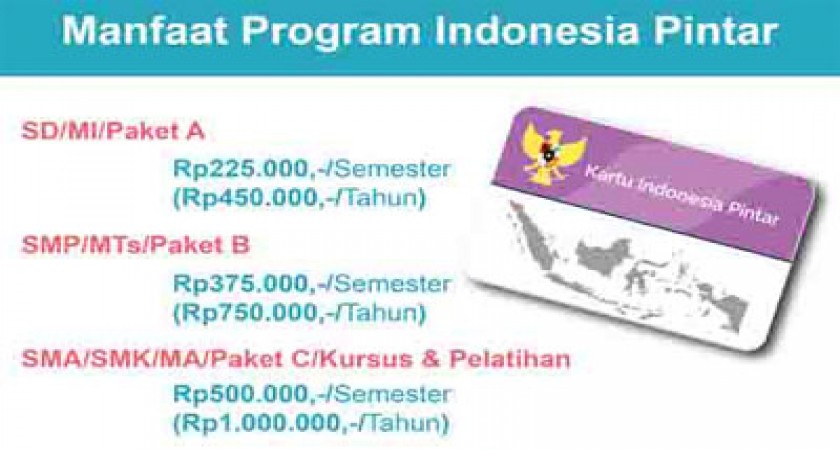 Manfaat Program Indonesia Pintar

SD/MI/Paket A

Rp225.000,-/Semester
(Rp450.000,-/Tahun)

SMP/MTs/Paket B

Rp375.000,-/Semester
(Rp750.000,-/Tahun)

SMA/SMK/MA/Paket C/Kursus & Pelatihan

Rp500.000,-/Semester
(Rp1.000.000,-/Tahun)

Kartu Indonesia Pintar